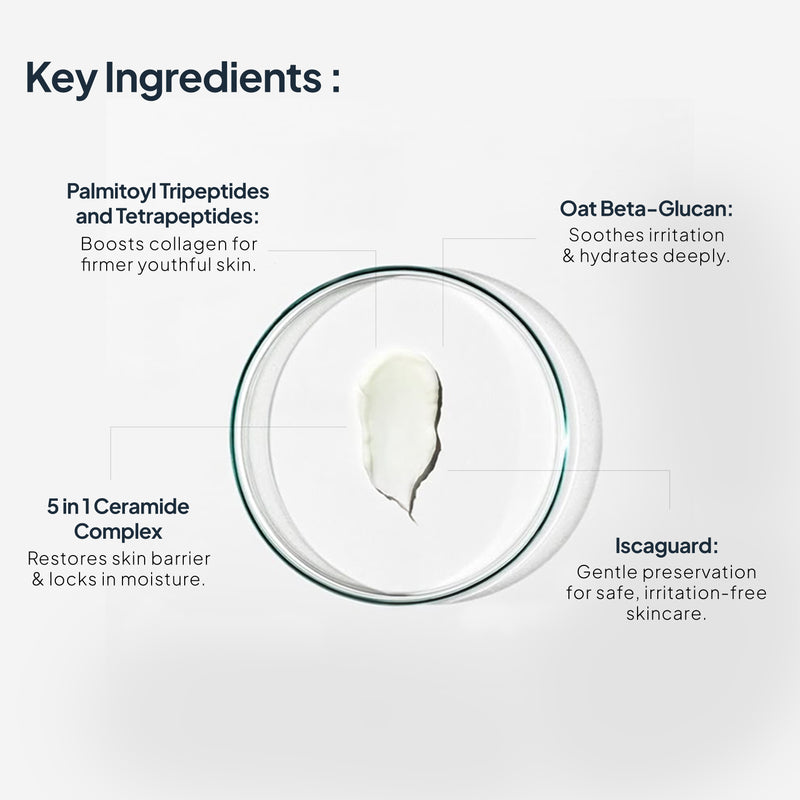 Key Ingredients :

Palmitoyl Tripeptides and Tetrapeptides:
Boosts collagen for firmer youthful skin.

Oat Beta-Glucan:
Soothes irritation & hydrates deeply.

5 in 1 Ceramide Complex
Restores skin barrier & locks in moisture.

Iscaguard:
Gentle preservation for safe, irritation-free skincare.